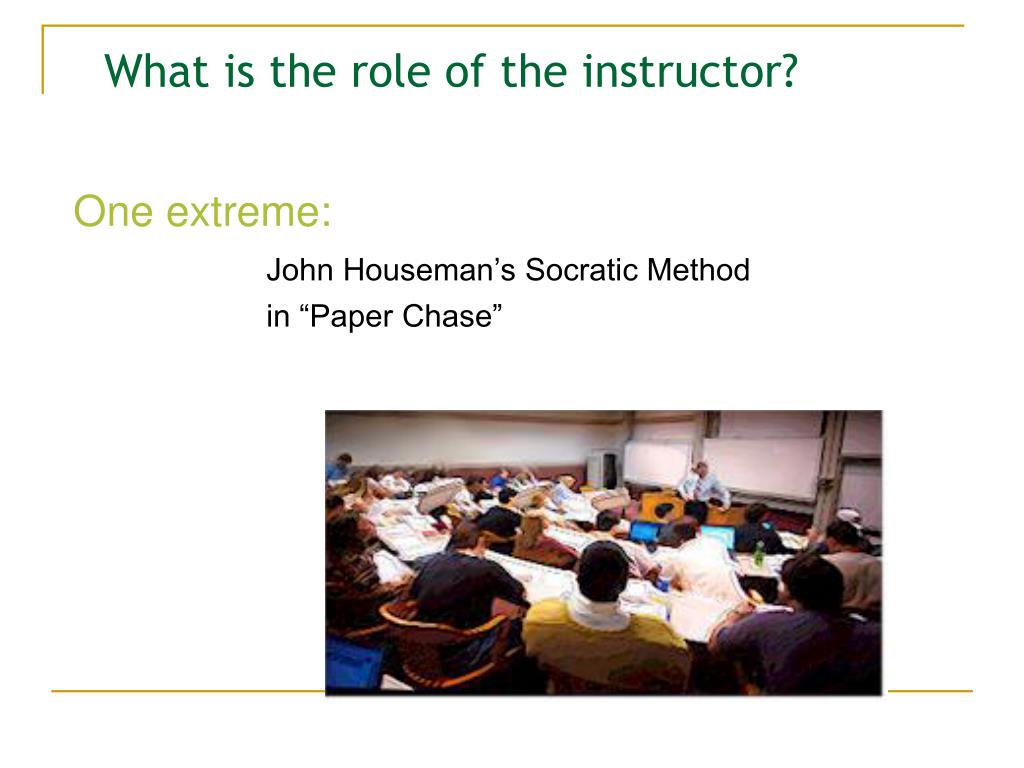 What is the role of the instructor?

One extreme:

John Houseman’s Socratic Method in “Paper Chase”